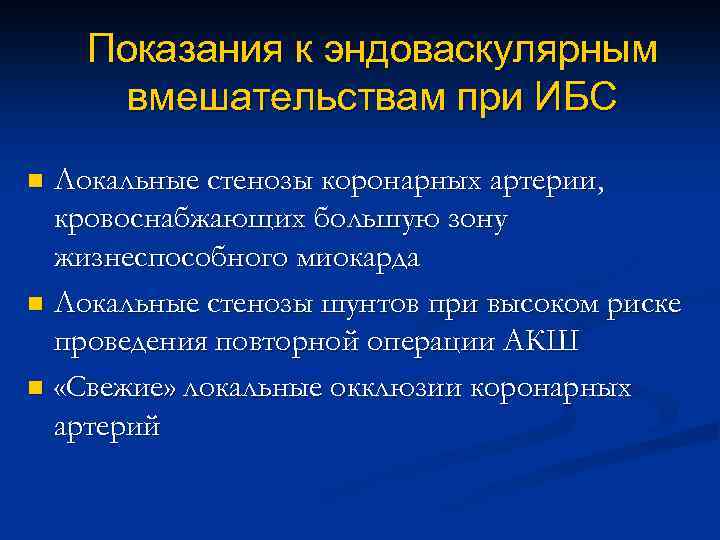 Показания к эндоваскулярным вмешательствам при ИБС

Локальные стенозы коронарных артерии, кровоснабжающих большую зону жизнеспособного миокарда

Локальные стенозы шунтов при высоком риске проведения повторной операции АКШ

«Свежие» локальные окклюзии коронарных артерий